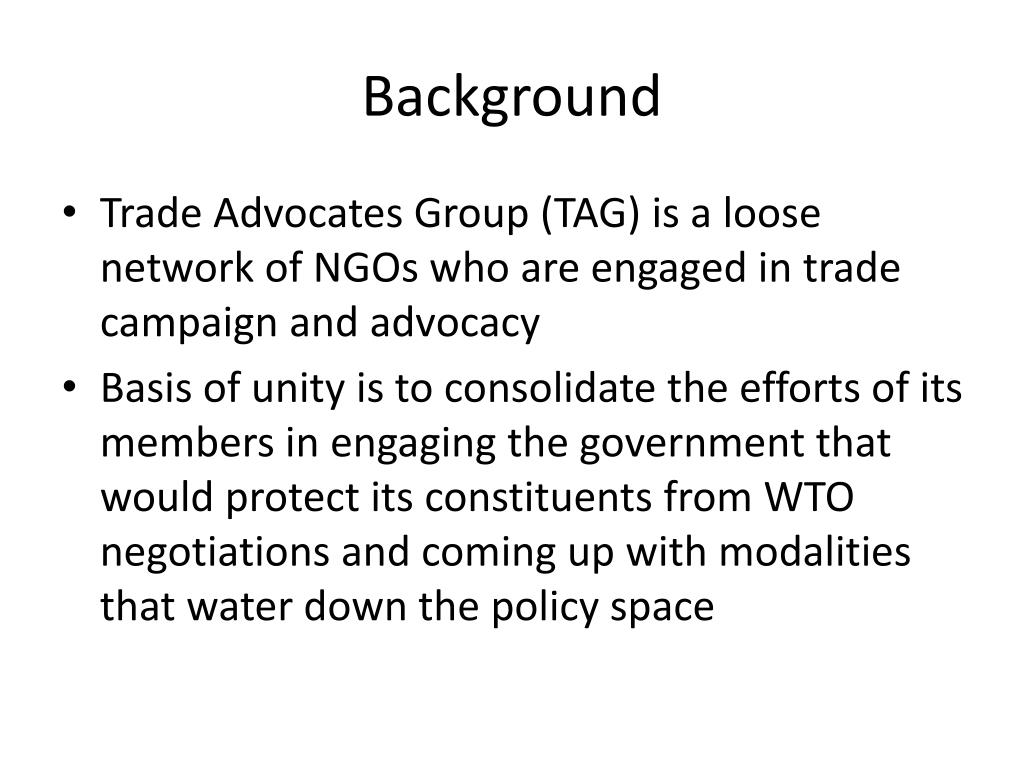 Background

• Trade Advocates Group (TAG) is a loose network of NGOs who are engaged in trade campaign and advocacy
• Basis of unity is to consolidate the efforts of its members in engaging the government that would protect its constituents from WTO negotiations and coming up with modalities that water down the policy space